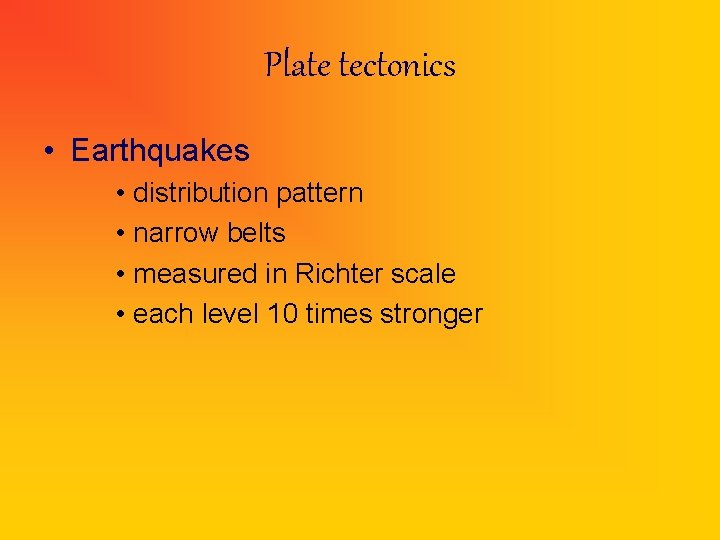 Plate tectonics

• Earthquakes
• distribution pattern
• narrow belts
• measured in Richter scale
• each level 10 times stronger